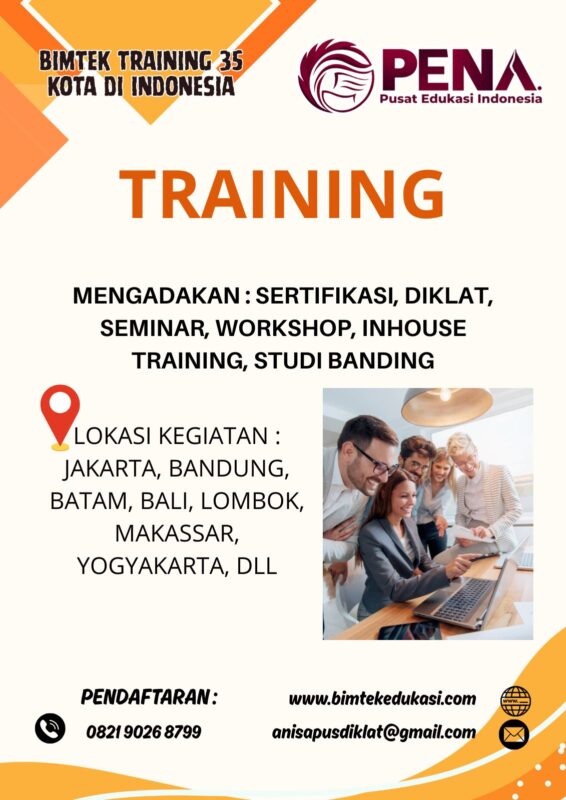 BIMTEK TRAINING 35 KOTA DI INDONESIA

PENA.
Pusat Edukasi Indonesia

TRAINING

MENGADAKAN : SERTIFIKASI, DIKLAT, SEMINAR, WORKSHOP, INHOUSE TRAINING, STUDI BANDING

LOKASI KEGIATAN :
JAKARTA, BANDUNG,
BATAM, BALI, LOMBOK,
MAKASSAR,
YOGYAKARTA, DLL

PENDAFTARAN :
0821 9026 8799

www.bimtekedukasi.com
anisapusdiklat@gmail.com